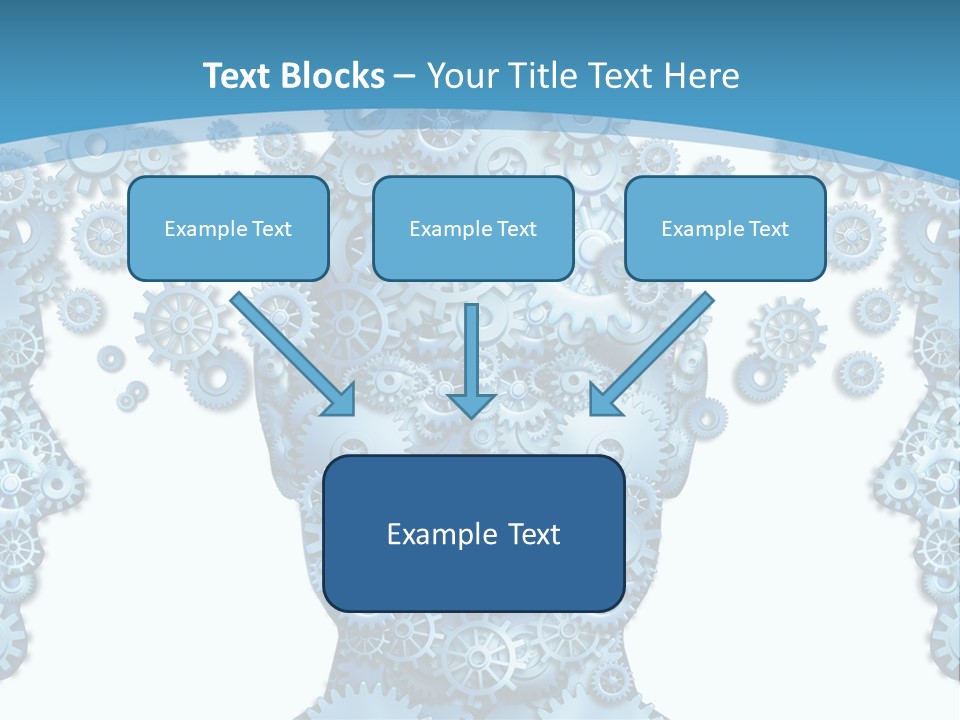 Text Blocks – Your Title Text Here

Example Text

Example Text

Example Text

Example Text